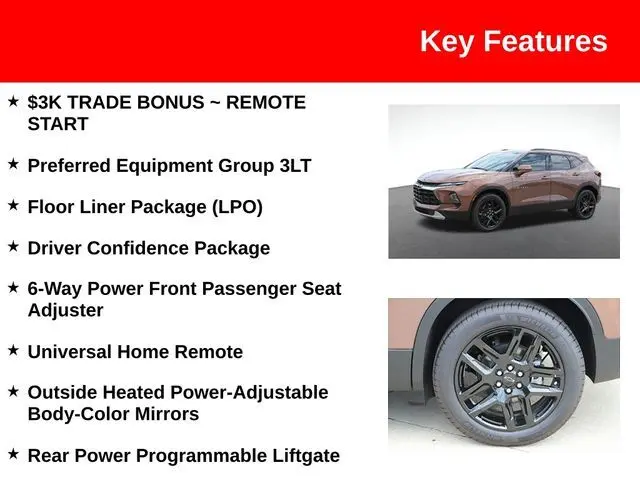 Key Features

★ \$3K TRADE BONUS ~ REMOTE START

★ Preferred Equipment Group 3LT

★ Floor Liner Package (LPO)

★ Driver Confidence Package

★ 6-Way Power Front Passenger Seat Adjuster

★ Universal Home Remote

★ Outside Heated Power-Adjustable Body-Color Mirrors

★ Rear Power Programmable Liftgate